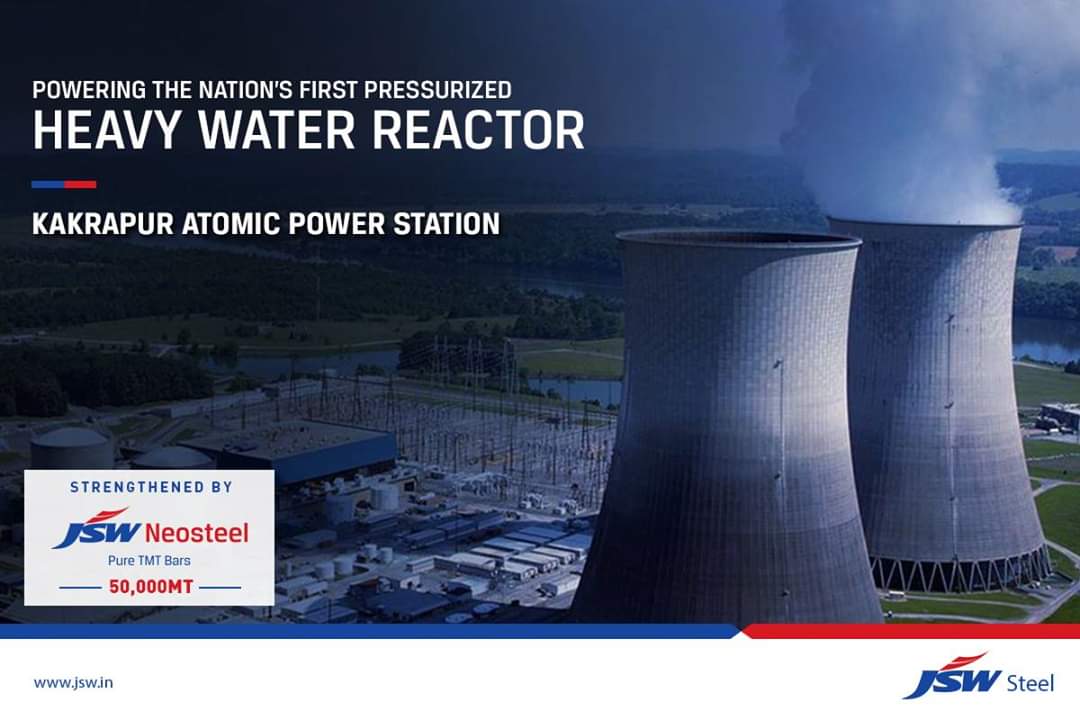 POWERING THE NATION'S FIRST PRESSURIZED
HEAVY WATER REACTOR

KAKRAPUR ATOMIC POWER STATION

STRENGTHENED BY
JSW Neosteel
Pure TMT Bars
50,000MT

www.jsw.in

JSW Steel